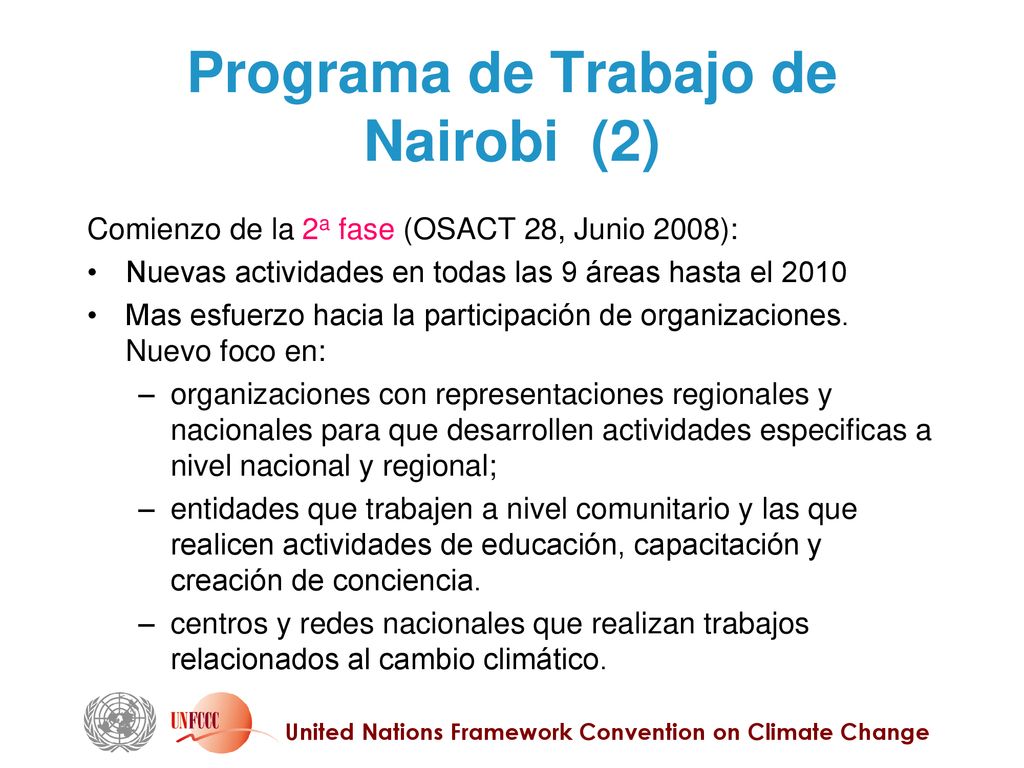 Programa de Trabajo de Nairobi (2)

Comienzo de la 2ª fase (OSACT 28, Junio 2008):

• Nuevas actividades en todas las 9 áreas hasta el 2010
• Mas esfuerzo hacia la participación de organizaciones. Nuevo foco en:
  – organizaciones con representaciones regionales y nacionales para que desarrollen actividades especificas a nivel nacional y regional;
  – entidades que trabajen a nivel comunitario y las que realicen actividades de educación, capacitación y creación de conciencia.
  – centros y redes nacionales que realizan trabajos relacionados al cambio climático.

UNFCCC

United Nations Framework Convention on Climate Change